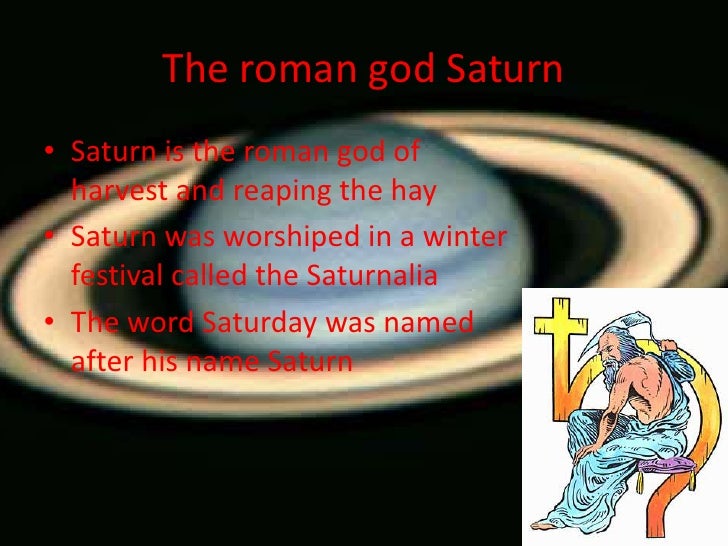 The roman god Saturn

• Saturn is the roman god of harvest and reaping the hay
• Saturn was worshiped in a winter festival called the Saturnalia
• The word Saturday was named after his name Saturn